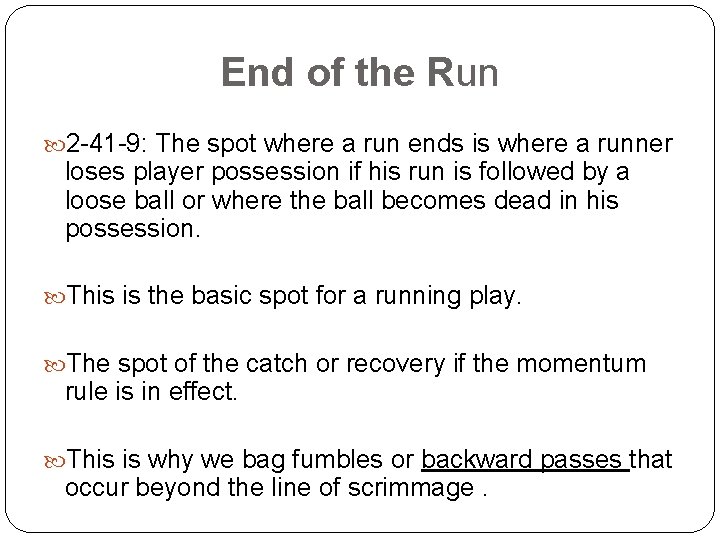 End of the Run

2-41-9: The spot where a run ends is where a runner loses player possession if his run is followed by a loose ball or where the ball becomes dead in his possession.

This is the basic spot for a running play.

The spot of the catch or recovery if the momentum rule is in effect.

This is why we bag fumbles or backward passes that occur beyond the line of scrimmage .